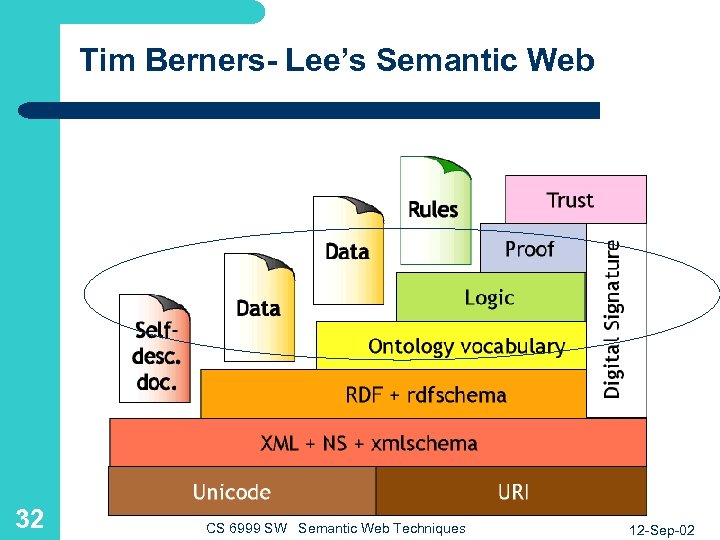 Tim Berners- Lee's Semantic Web

Rules

Trust

Data

Proof

Data

Logic

Digital Signature

Self-desc. doc.

Ontology vocabulary

RDF + rdfschema

XML + NS + xmlschema

Unicode

URI

32

CS 6999 SW Semantic Web Techniques

12-Sep-02